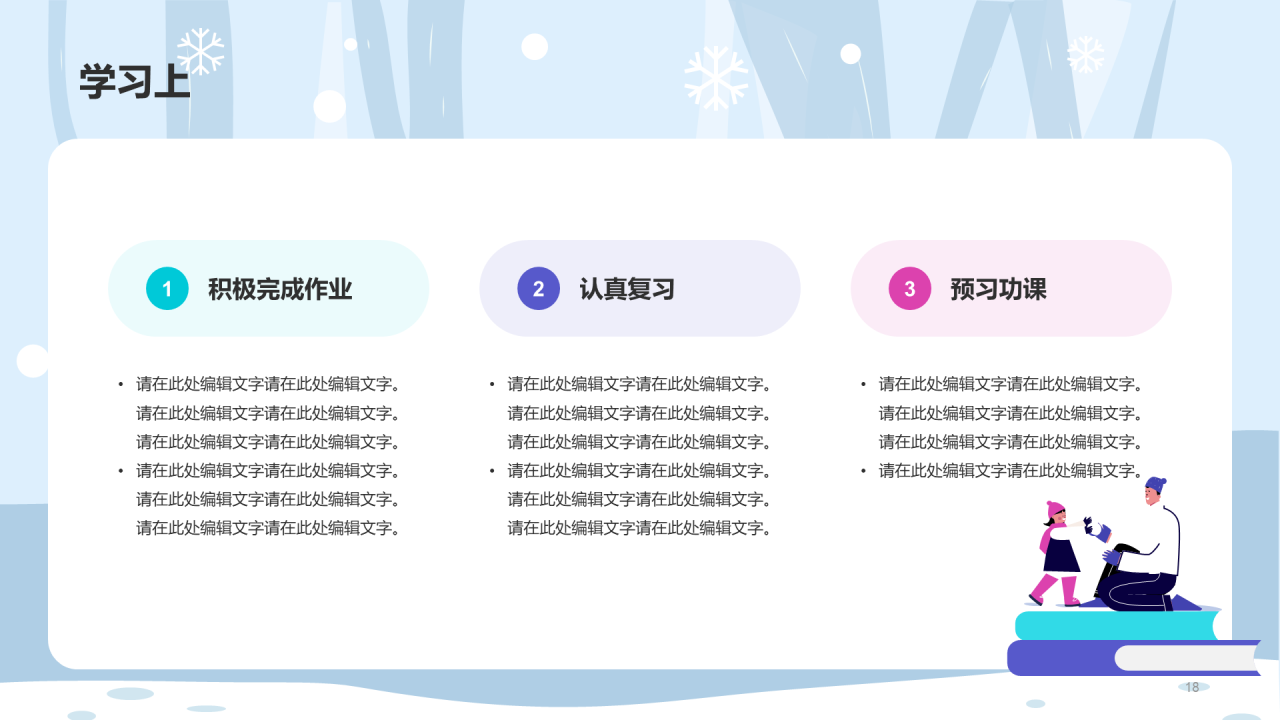 学习上

1 积极完成作业

• 请在此处编辑文字请在此处编辑文字。请在此处编辑文字请在此处编辑文字。请在此处编辑文字请在此处编辑文字。
• 请在此处编辑文字请在此处编辑文字。请在此处编辑文字请在此处编辑文字。请在此处编辑文字请在此处编辑文字。

2 认真复习

• 请在此处编辑文字请在此处编辑文字。请在此处编辑文字请在此处编辑文字。请在此处编辑文字请在此处编辑文字。
• 请在此处编辑文字请在此处编辑文字。请在此处编辑文字请在此处编辑文字。请在此处编辑文字请在此处编辑文字。

3 预习功课

• 请在此处编辑文字请在此处编辑文字。请在此处编辑文字请在此处编辑文字。请在此处编辑文字请在此处编辑文字。
• 请在此处编辑文字请在此处编辑文字。

18